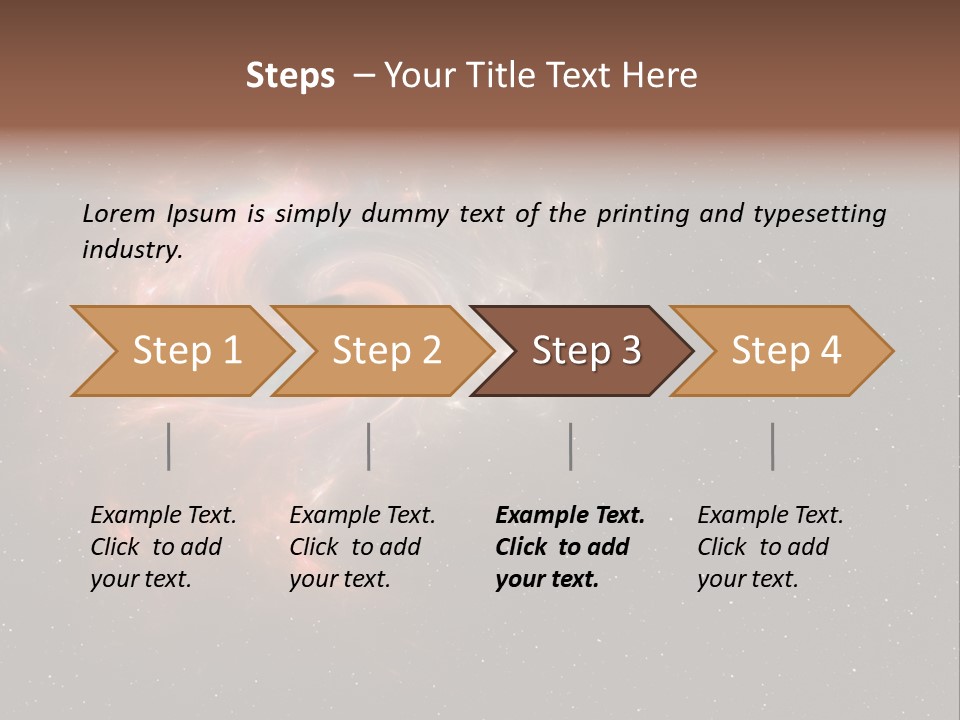 Steps – Your Title Text Here

Lorem Ipsum is simply dummy text of the printing and typesetting industry.

Step 1

Step 2

Step 3

Step 4

Example Text. Click to add your text.

Example Text. Click to add your text.

Example Text. Click to add your text.

Example Text. Click to add your text.